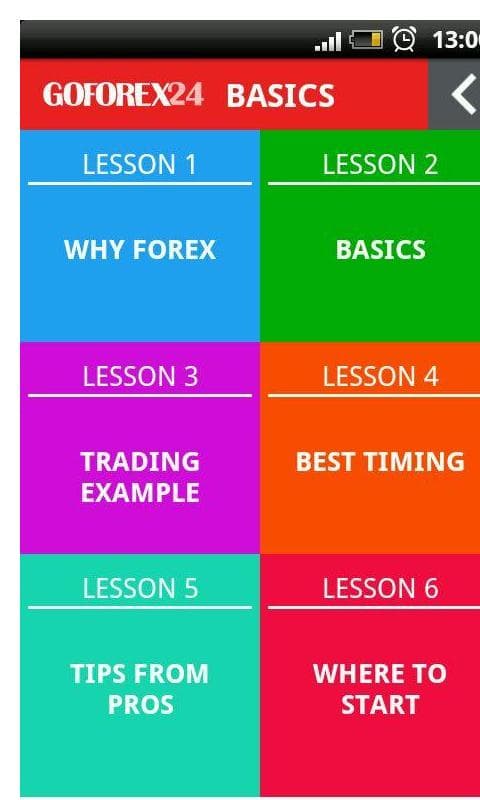 13:0

GOFOREX24 BASICS

LESSON 1

WHY FOREX

LESSON 2

BASICS

LESSON 3

TRADING EXAMPLE

LESSON 4

BEST TIMING

LESSON 5

TIPS FROM PROS

LESSON 6

WHERE TO START